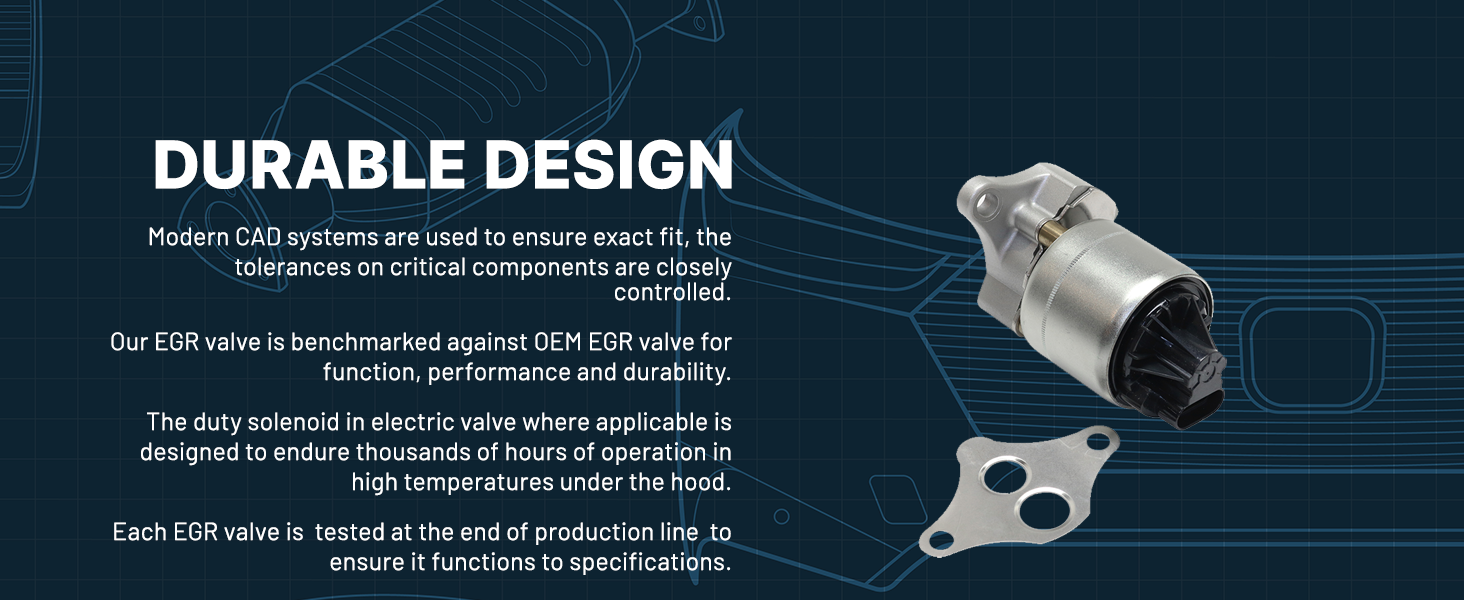 DURABLE DESIGN

Modern CAD systems are used to ensure exact fit, the tolerances on critical components are closely controlled.

Our EGR valve is benchmarked against OEM EGR valve for function, performance and durability.

The duty solenoid in electric valve where applicable is designed to endure thousands of hours of operation in high temperatures under the hood.

Each EGR valve is tested at the end of production line to ensure it functions to specifications.